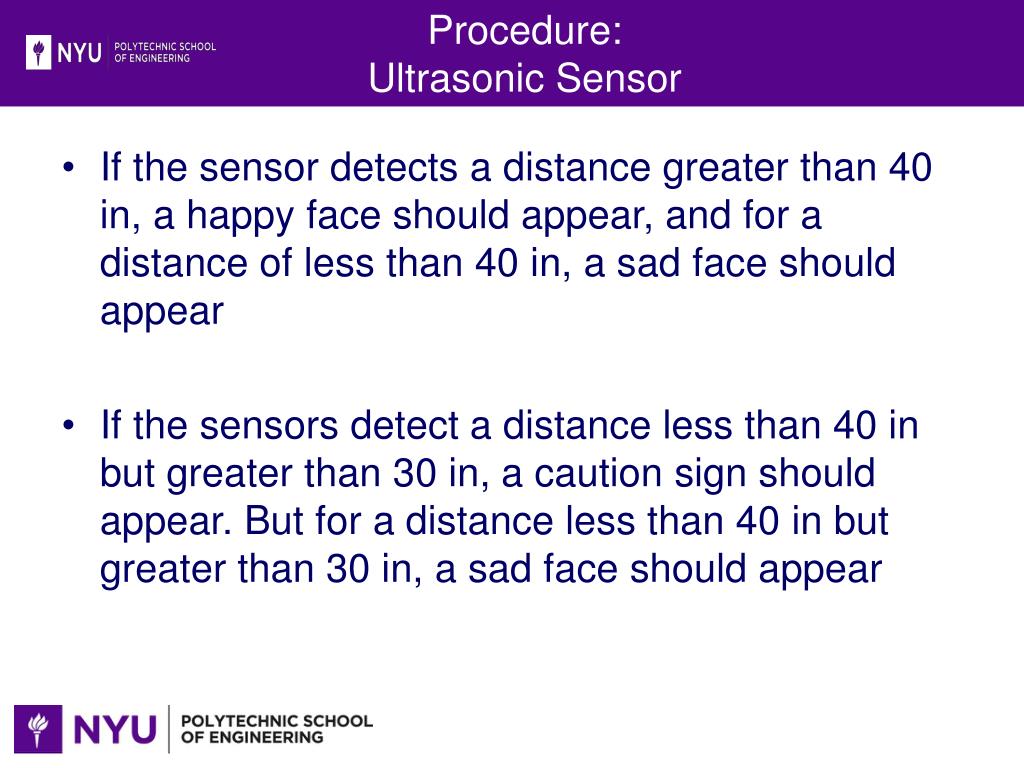 NYU POLYTECHNIC SCHOOL OF ENGINEERING

Procedure:
Ultrasonic Sensor

• If the sensor detects a distance greater than 40 in, a happy face should appear, and for a distance of less than 40 in, a sad face should appear

• If the sensors detect a distance less than 40 in but greater than 30 in, a caution sign should appear. But for a distance less than 40 in but greater than 30 in, a sad face should appear

NYU POLYTECHNIC SCHOOL OF ENGINEERING